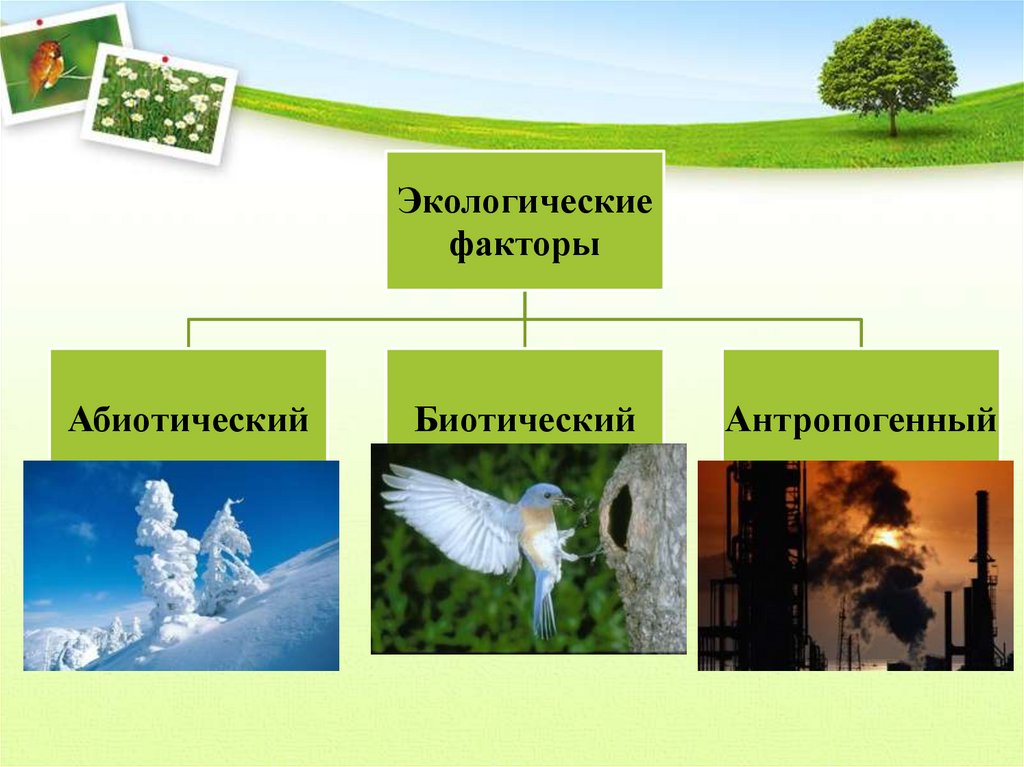 Экологические факторы

Абиотический

Биотический

Антропогенный